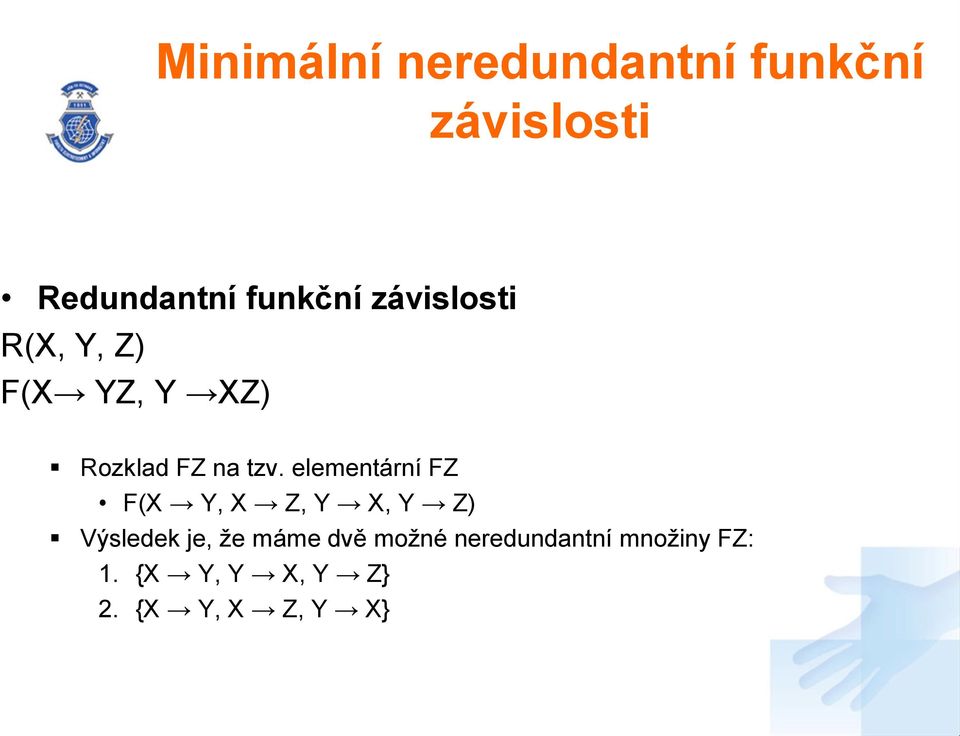 Minimální neredundantní funkční závislosti

• **Redundantní funkční závislosti**

R(X, Y, Z)

F(X→ YZ, Y →XZ)

▪ Rozklad FZ na tzv. elementární FZ
  • F(X → Y, X → Z, Y → X, Y → Z)
▪ Výsledek je, že máme dvě možné neredundantní množiny FZ:
  1. {X → Y, Y → X, Y → Z}
  2. {X → Y, X → Z, Y → X}